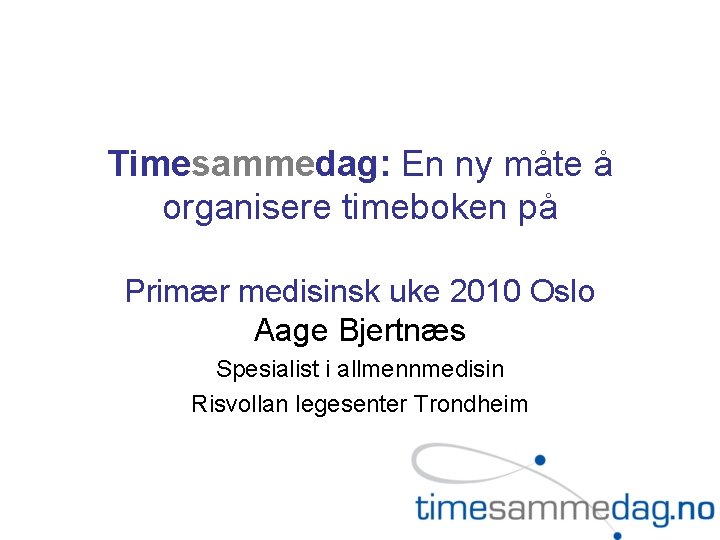 Timesammedag: En ny måte å organisere timeboken på

Primær medisinsk uke 2010 Oslo
Aage Bjertnæs
Spesialist i allmennmedisin
Risvollan legesenter Trondheim

timesammedag.no